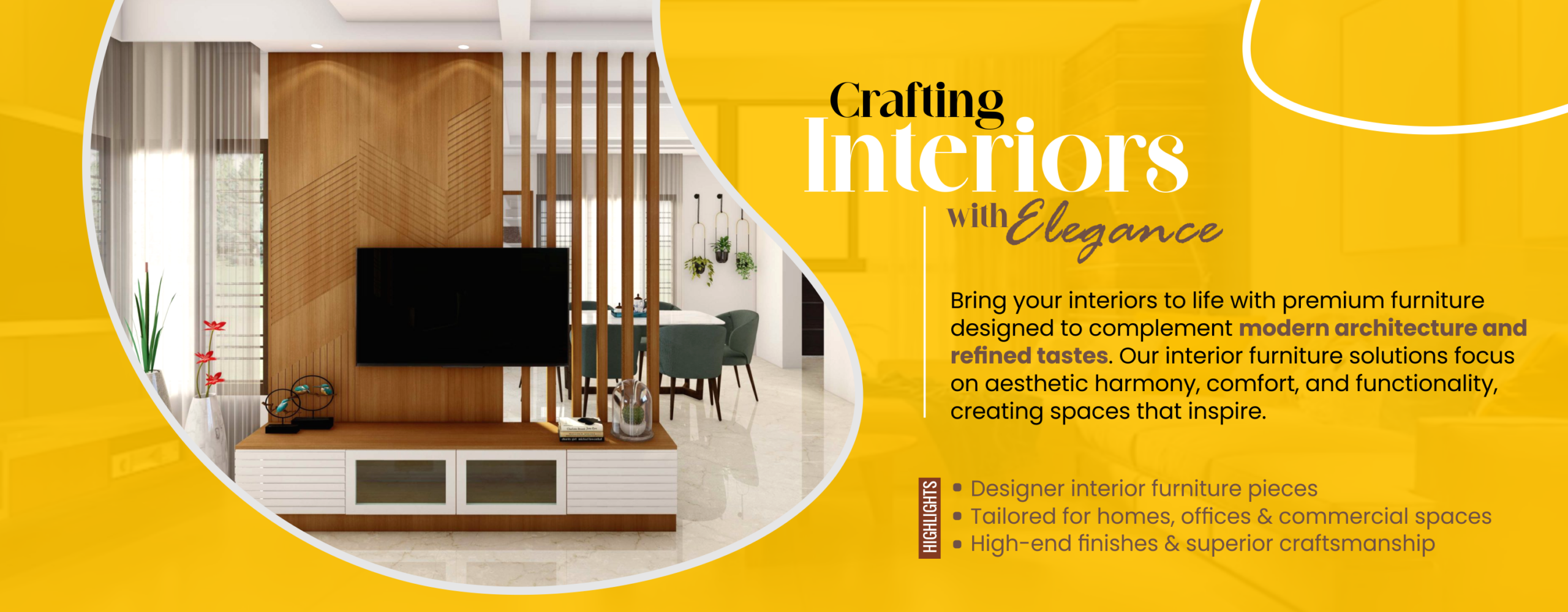 Crafting Interiors with Elegance

Bring your interiors to life with premium furniture designed to complement modern architecture and refined tastes. Our interior furniture solutions focus on aesthetic harmony, comfort, and functionality, creating spaces that inspire.

HIGHLIGHTS
• Designer interior furniture pieces
• Tailored for homes, offices & commercial spaces
• High-end finishes & superior craftsmanship